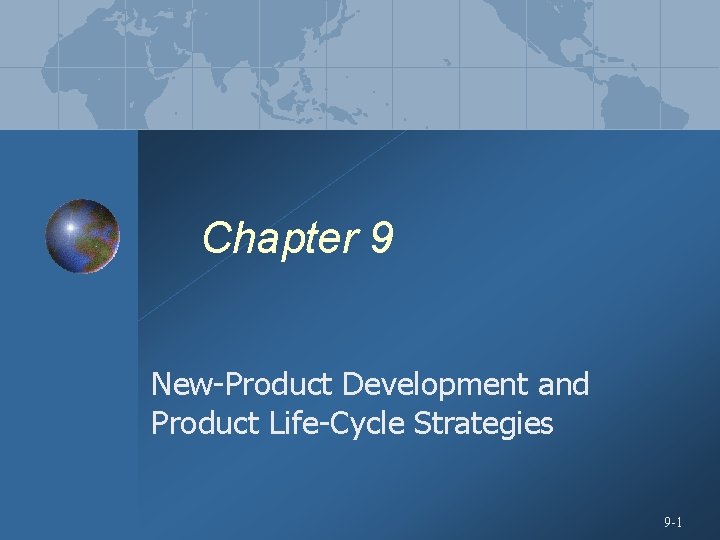 Chapter 9

New-Product Development and Product Life-Cycle Strategies

9-1